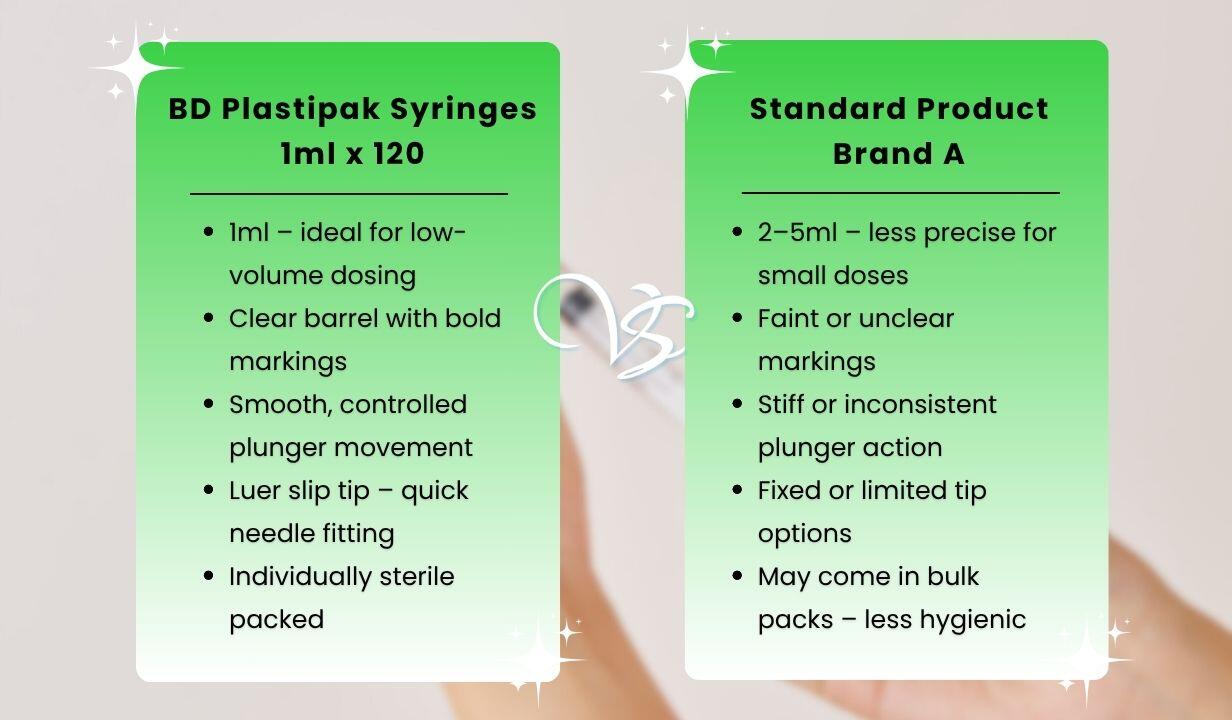 BD Plastipak Syringes 1ml x 120

- 1ml – ideal for low-volume dosing
- Clear barrel with bold markings
- Smooth, controlled plunger movement
- Luer slip tip – quick needle fitting
- Individually sterile packed

VS

Standard Product Brand A

- 2–5ml – less precise for small doses
- Faint or unclear markings
- Stiff or inconsistent plunger action
- Fixed or limited tip options
- May come in bulk packs – less hygienic